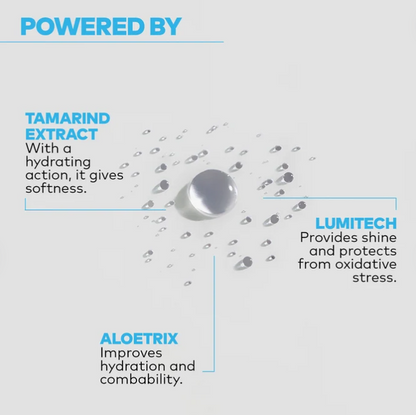 POWERED BY

TAMARIND EXTRACT
With a hydrating action, it gives softness.

LUMITECH
Provides shine and protects from oxidative stress.

ALOETRIX
Improves hydration and combability.